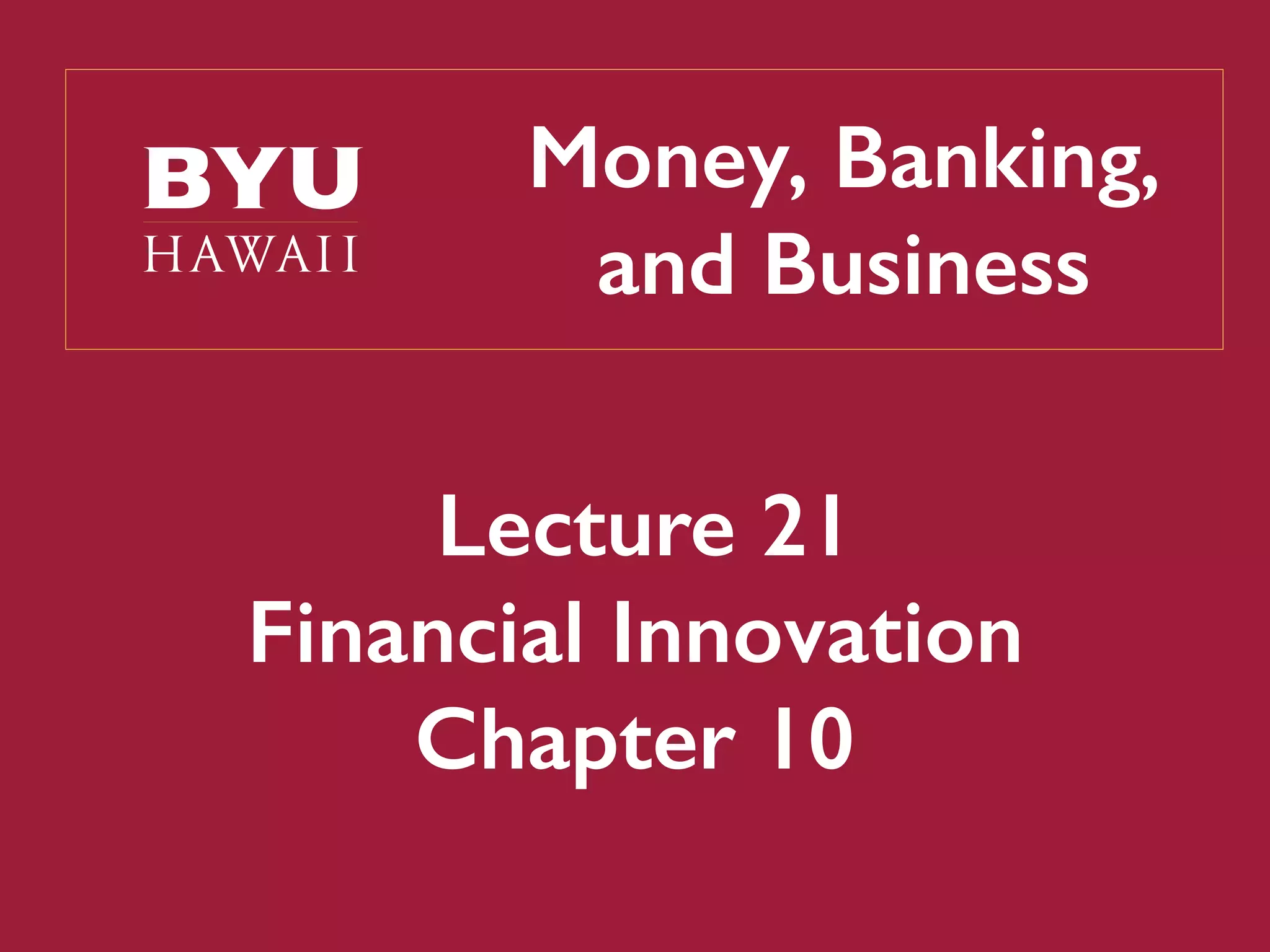 BYU
HAWAII

Money, Banking, and Business

Lecture 21
Financial Innovation
Chapter 10